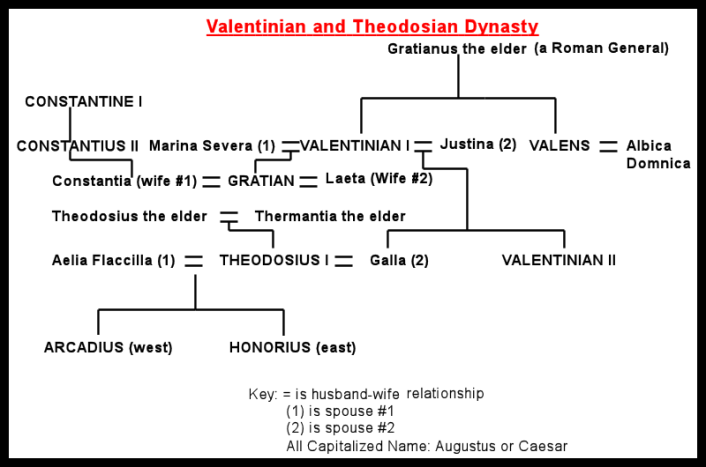 Valentinian and Theodosian Dynasty

Gratianus the elder (a Roman General)

CONSTANTINE I

CONSTANTIUS II Marina Severa (1) = VALENTINIAN I = Justina (2) VALENS = Albica Domnica

Constantia (wife #1) = GRATIAN = Laeta (Wife #2)

Theodosius the elder = Thermantia the elder

Aelia Flaccilla (1) = THEODOSIUS I = Galla (2) VALENTINIAN II

ARCADIUS (west) HONORIUS (east)

Key: = is husband-wife relationship
(1) is spouse #1
(2) is spouse #2
All Capitalized Name: Augustus or Caesar